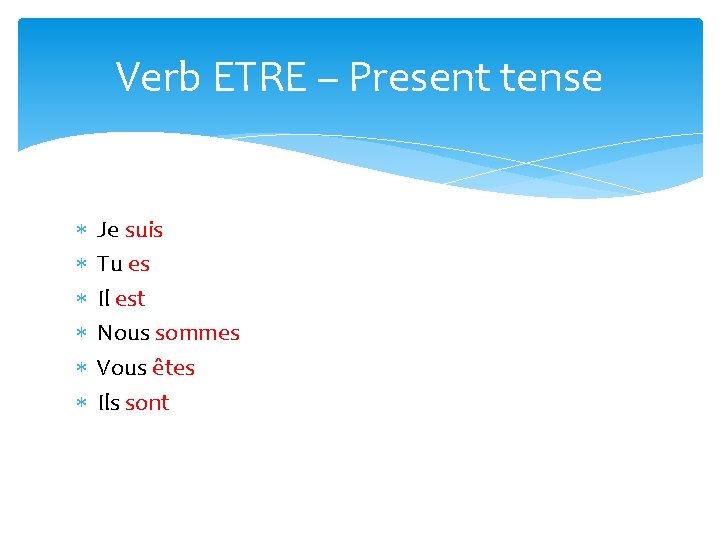 Verb ETRE – Present tense

* Je suis
* Tu es
* Il est
* Nous sommes
* Vous êtes
* Ils sont